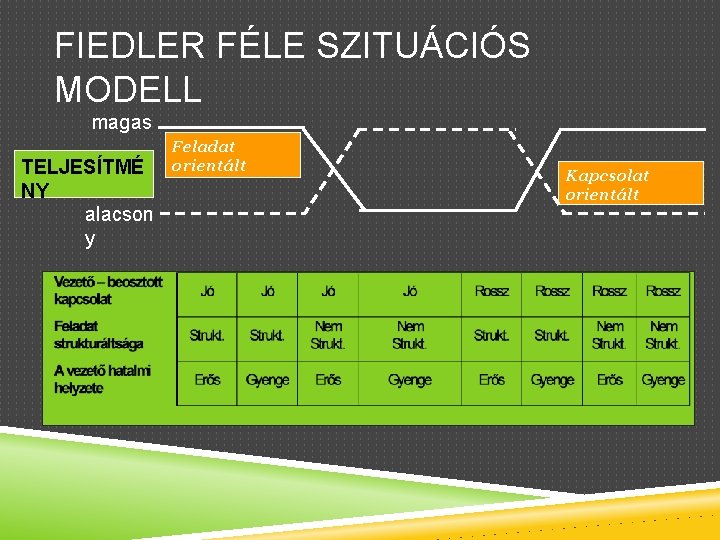 FIEDLER FÉLE SZITUÁCIÓS MODELL

magas

TELJESÍTMÉNY

alacsony

Feladat orientált

Kapcsolat orientált

| Vezető – beosztott kapcsolat | Jó | Jó | Jó | Jó | Rossz | Rossz | Rossz | Rossz |
|---|---|---|---|---|---|---|---|---|
| Feladat strukturáltsága | Strukt. | Strukt. | Nem Strukt. | Nem Strukt. | Strukt. | Strukt. | Nem Strukt. | Nem Strukt. |
| A vezető hatalmi helyzete | Erős | Gyenge | Erős | Gyenge | Erős | Gyenge | Erős | Gyenge |